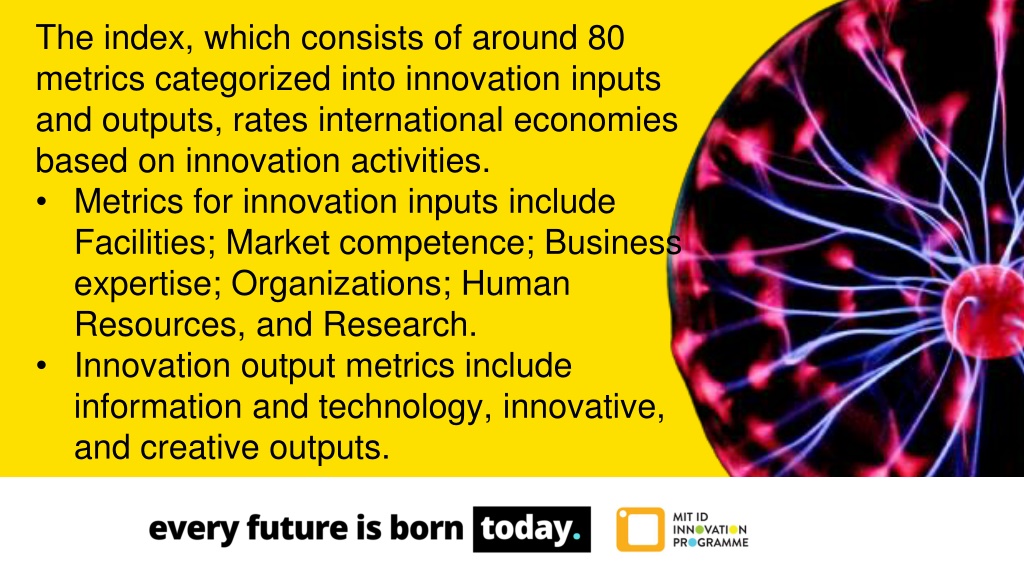 The index, which consists of around 80 metrics categorized into innovation inputs and outputs, rates international economies based on innovation activities.

• Metrics for innovation inputs include Facilities; Market competence; Business expertise; Organizations; Human Resources, and Research.
• Innovation output metrics include information and technology, innovative, and creative outputs.

every future is born today.

MIT ID INNOVATION PROGRAMME